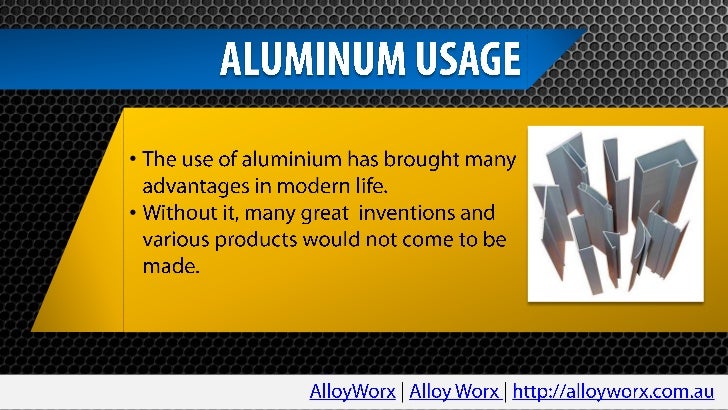 ALUMINUM USAGE

• The use of aluminium has brought many advantages in modern life.
• Without it, many great inventions and various products would not come to be made.

AlloyWorx | Alloy Worx | http://alloyworx.com.au